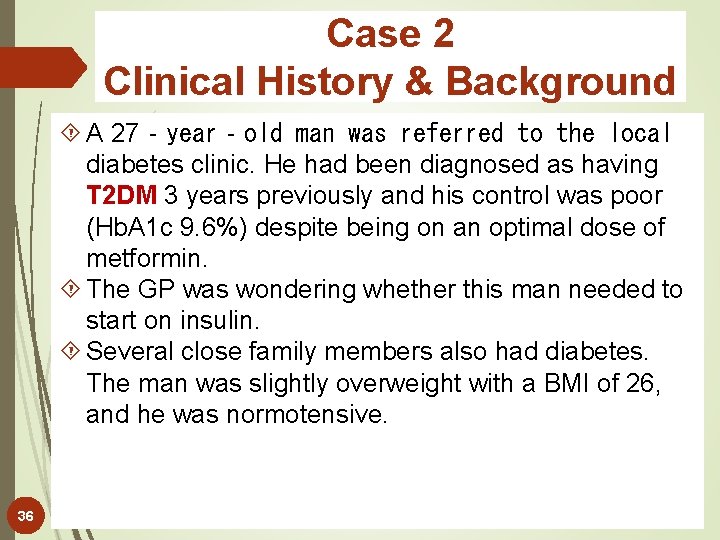 Case 2
Clinical History & Background

A 27 - year - old man was referred to the local diabetes clinic. He had been diagnosed as having T2DM 3 years previously and his control was poor (HbA1c 9.6%) despite being on an optimal dose of metformin.

The GP was wondering whether this man needed to start on insulin.

Several close family members also had diabetes. The man was slightly overweight with a BMI of 26, and he was normotensive.

36